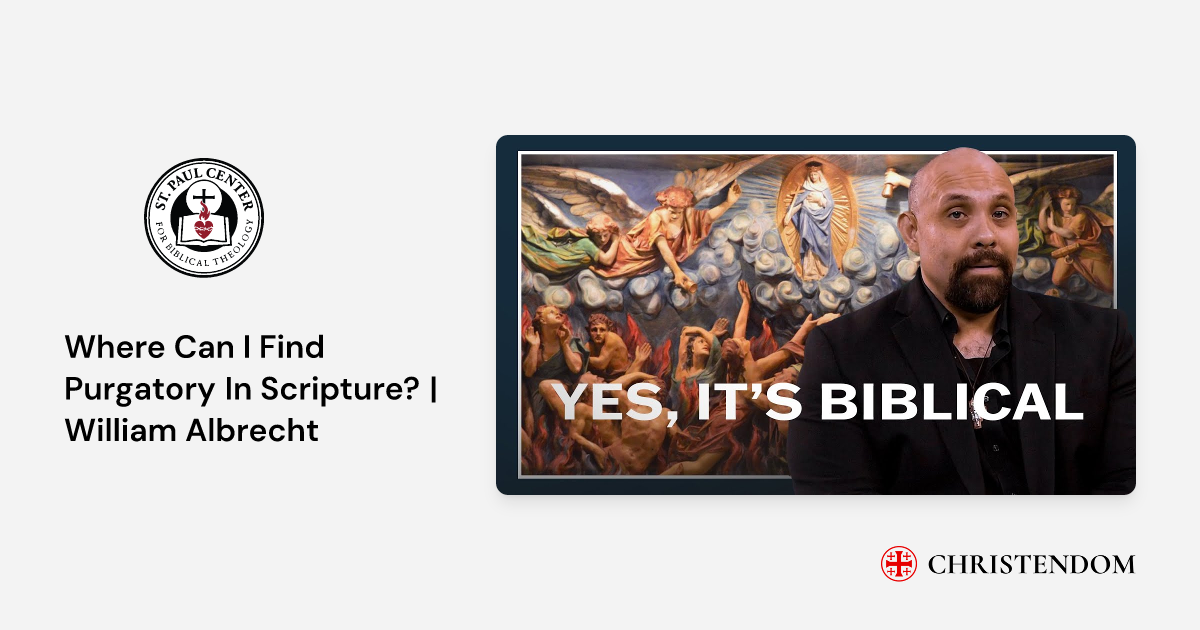 ST. PAUL CENTER
FOR BIBLICAL THEOLOGY

Where Can I Find Purgatory In Scripture? | William Albrecht

YES, IT'S BIBLICAL

CHRISTENDOM